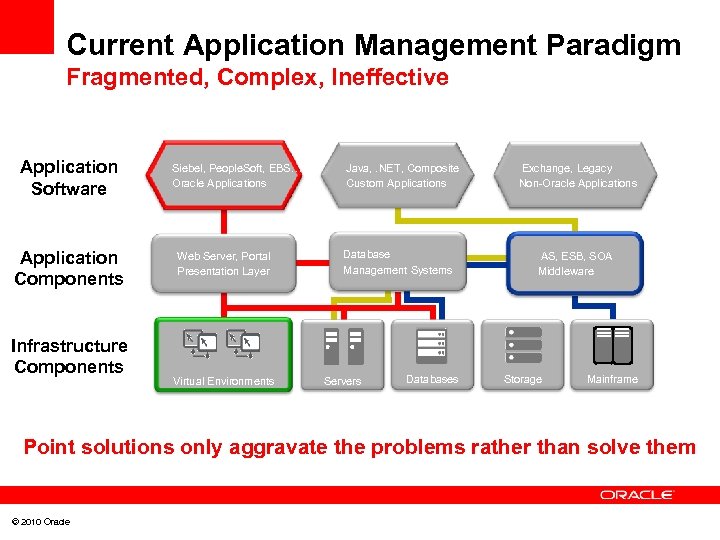 Current Application Management Paradigm
Fragmented, Complex, Ineffective

Application Software

Siebel, PeopleSoft, EBS, Oracle Applications

Java, .NET, Composite Custom Applications

Exchange, Legacy Non-Oracle Applications

Application Components

Web Server, Portal Presentation Layer

Database Management Systems

AS, ESB, SOA Middleware

Infrastructure Components

Virtual Environments

Servers

Databases

Storage

Mainframe

Point solutions only aggravate the problems rather than solve them

ORACLE

© 2010 Oracle